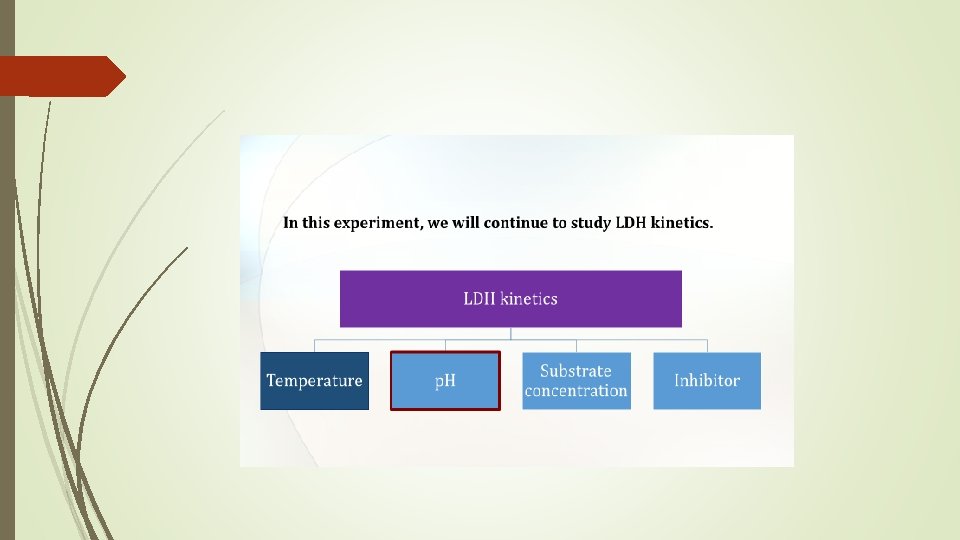 In this experiment, we will continue to study LDH kinetics.

LDH kinetics

Temperature

pH

Substrate concentration

Inhibitor